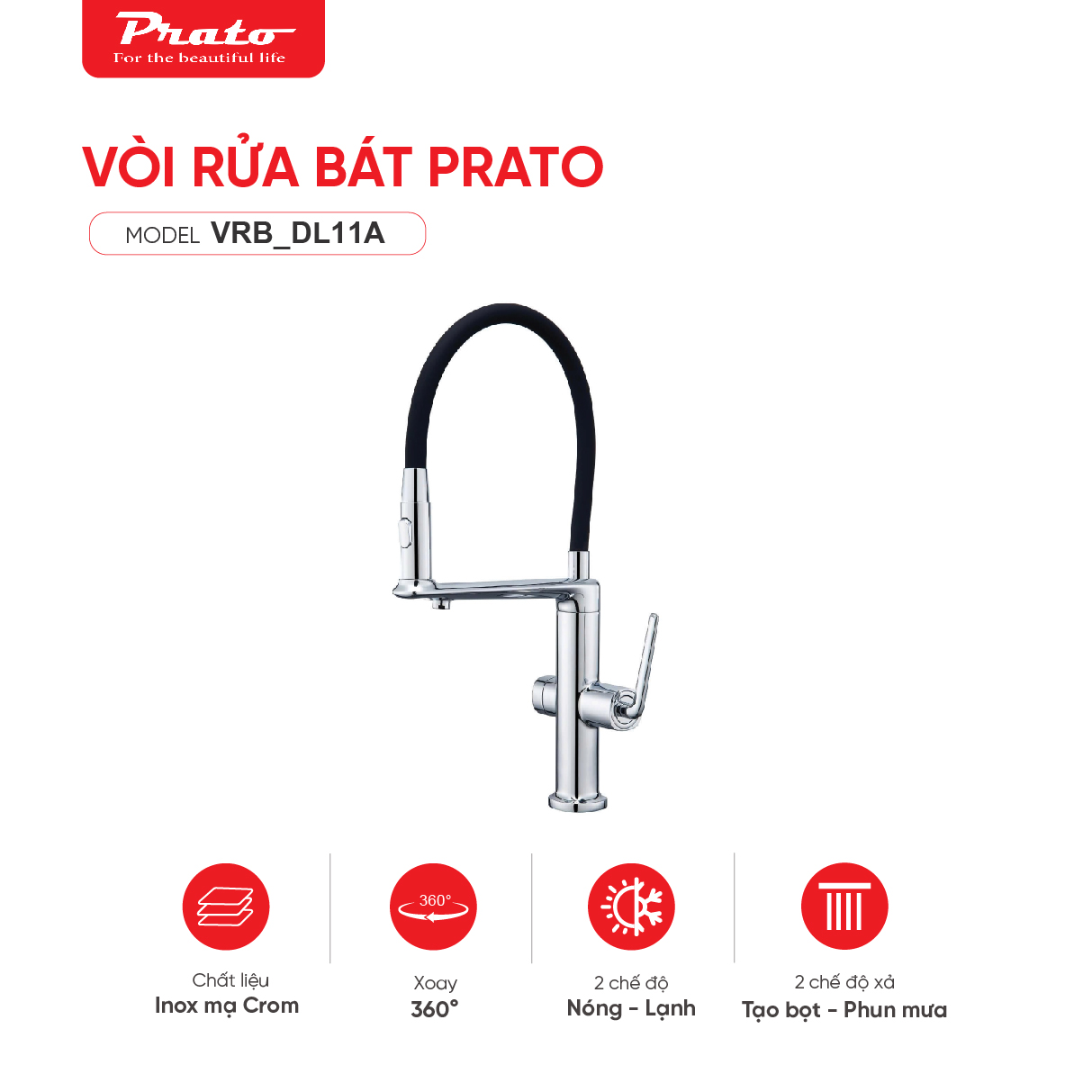 Prato
For the beautiful life

VÒI RỬA BÁT PRATO

MODEL VRB_DL11A

Chất liệu
Inox mạ Crom

360°
Xoay
360°

2 chế độ
Nóng - Lạnh

2 chế độ xả
Tạo bọt - Phun mưa